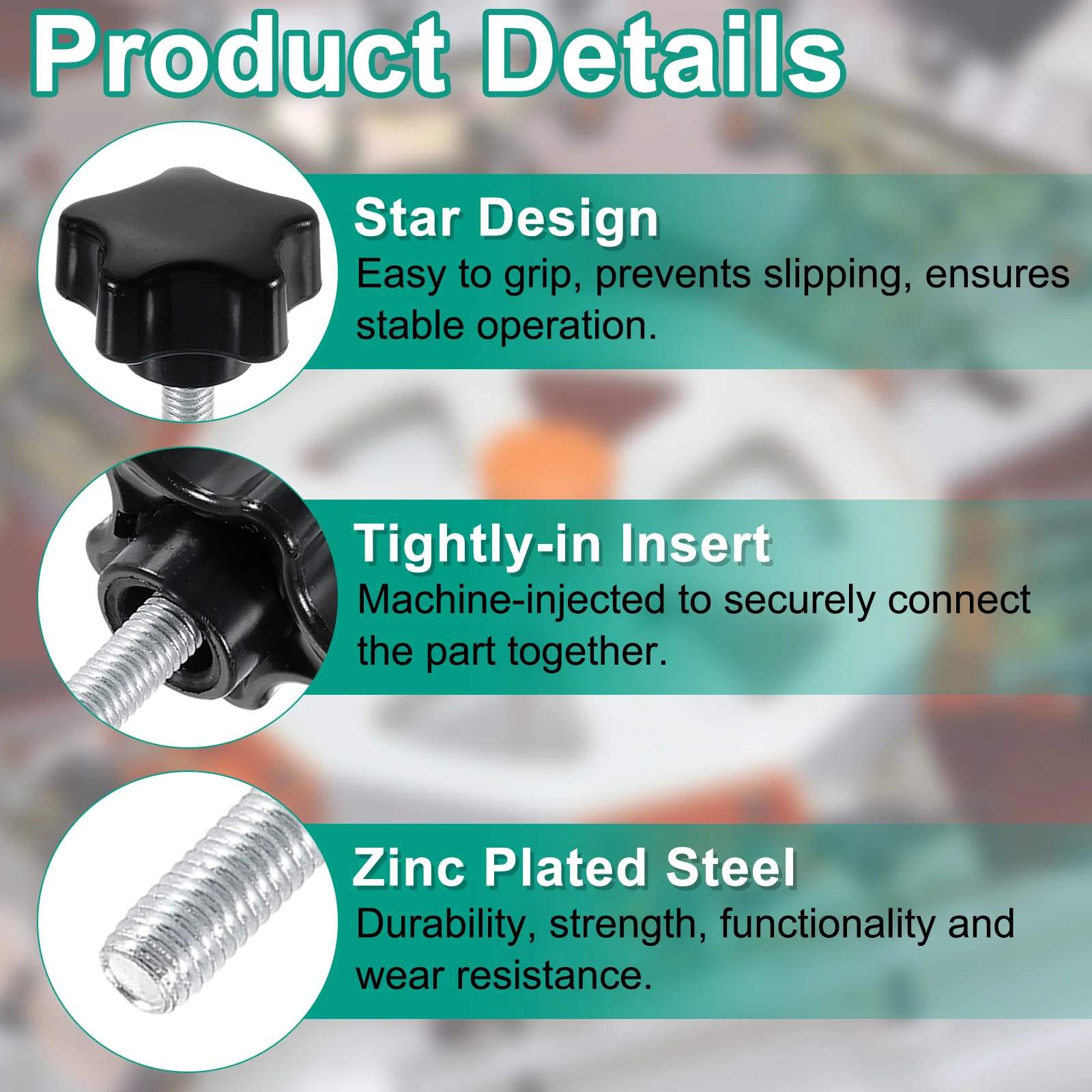 Product Details

Star Design
Easy to grip, prevents slipping, ensures stable operation.

Tightly-in Insert
Machine-injected to securely connect the part together.

Zinc Plated Steel
Durability, strength, functionality and wear resistance.